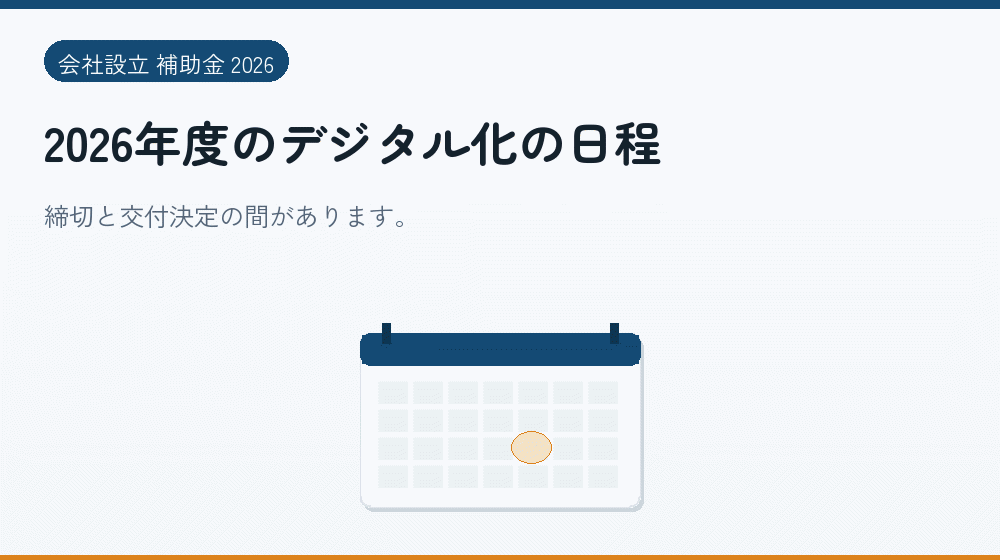 会社設立 補助金 2026

2026年度のデジタル化の日程

締切と交付決定の間があります。